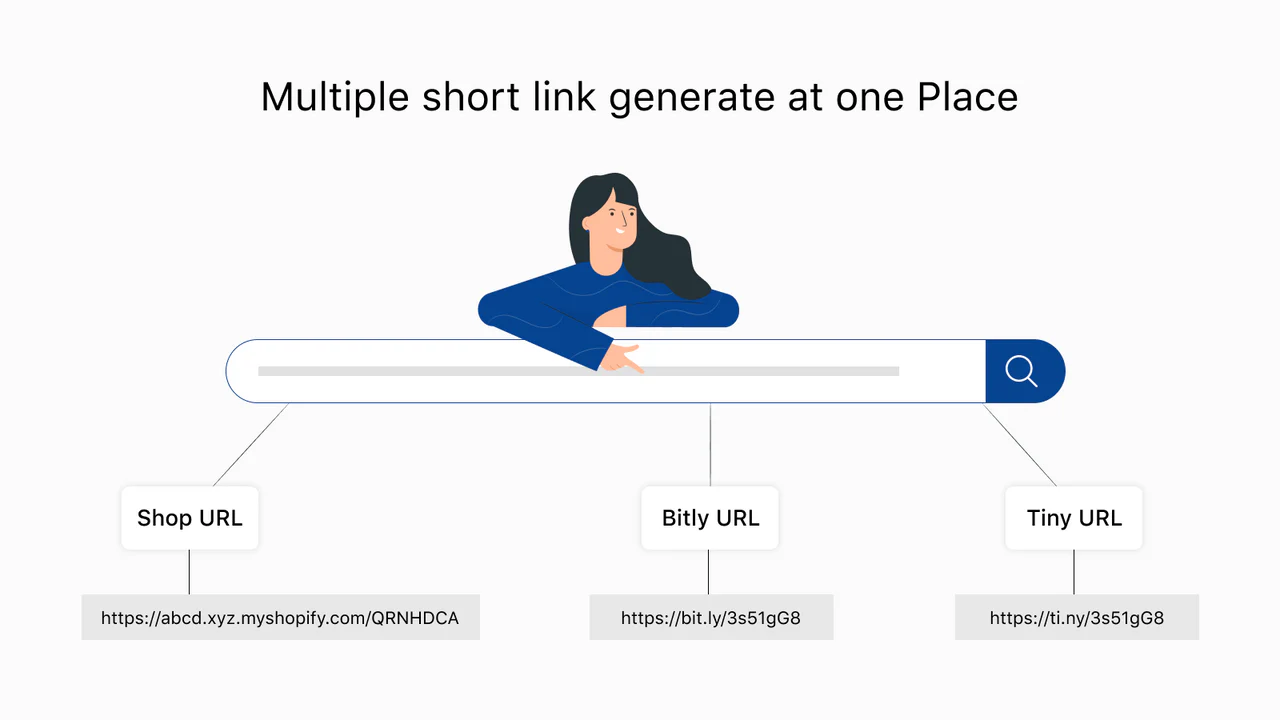 Multiple short link generate at one Place

Shop URL

https://abcd.xyz.myshopify.com/QRNHDCA

Bitly URL

https://bit.ly/3s51gG8

Tiny URL

https://ti.ny/3s51gG8